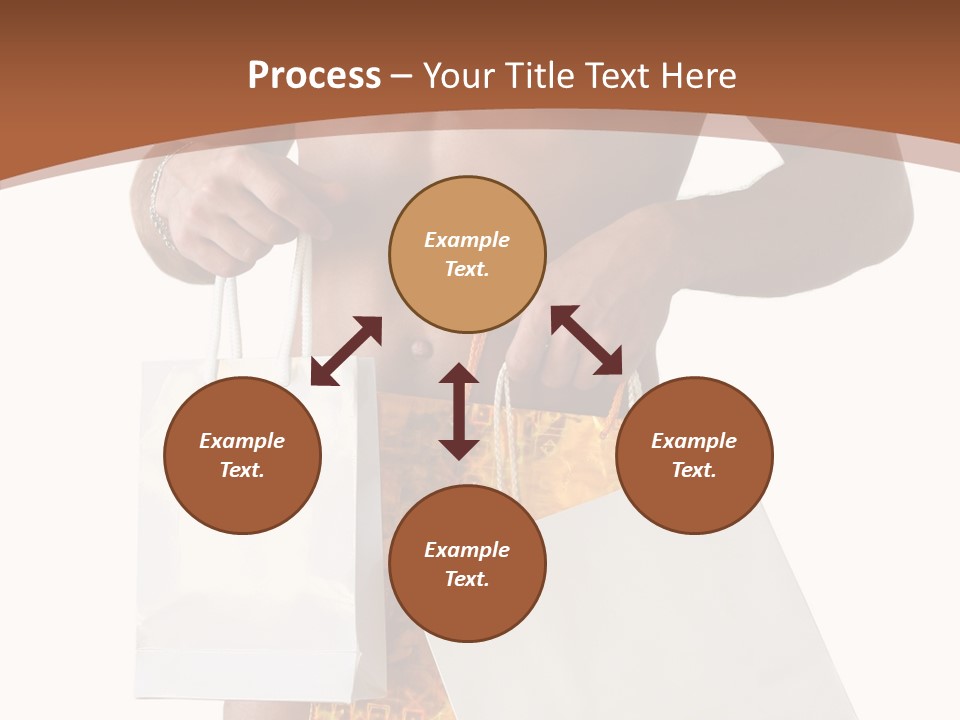 Process – Your Title Text Here

Example Text.

Example Text.

Example Text.

Example Text.